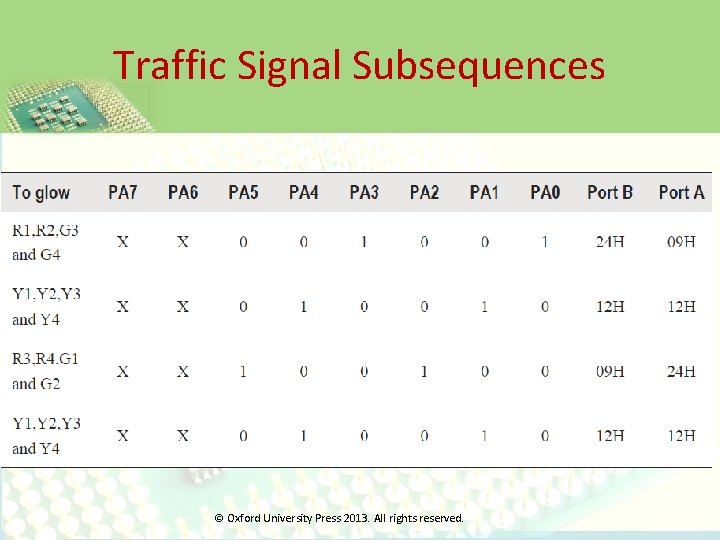 Traffic Signal Subsequences

| To glow | PA7 | PA6 | PA5 | PA4 | PA3 | PA2 | PA1 | PA0 | Port B | Port A |
|---|---|---|---|---|---|---|---|---|---|---|
| R1,R2,G3 and G4 | X | X | 0 | 0 | 1 | 0 | 0 | 1 | 24H | 09H |
| Y1,Y2,Y3 and Y4 | X | X | 0 | 1 | 0 | 0 | 1 | 0 | 12H | 12H |
| R3,R4,G1 and G2 | X | X | 1 | 0 | 0 | 1 | 0 | 0 | 09H | 24H |
| Y1,Y2,Y3 and Y4 | X | X | 0 | 1 | 0 | 0 | 1 | 0 | 12H | 12H |

© Oxford University Press 2013. All rights reserved.